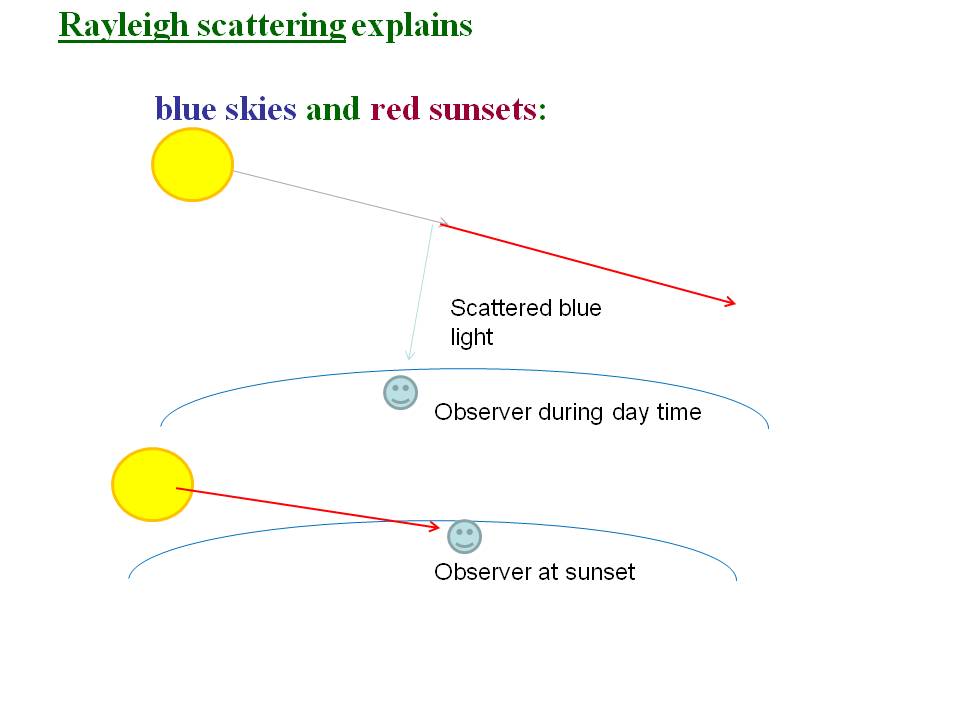 Rayleigh scattering explains

blue skies and red sunsets:

Scattered blue light

Observer during day time

Observer at sunset